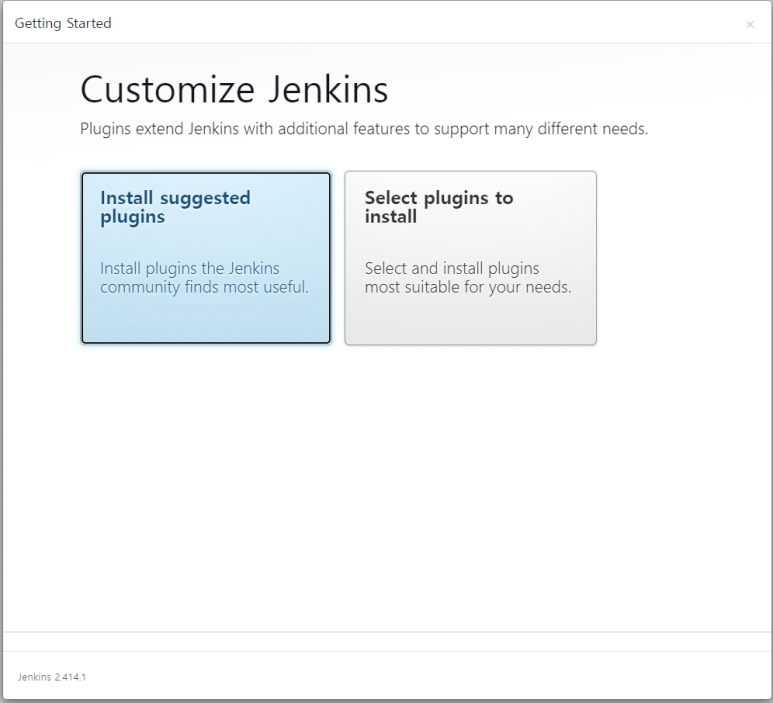 Getting Started

×

Customize Jenkins

Plugins extend Jenkins with additional features to support many different needs.

Install suggested plugins

Install plugins the Jenkins community finds most useful.

Select plugins to install

Select and install plugins most suitable for your needs.

Jenkins 2.414.1